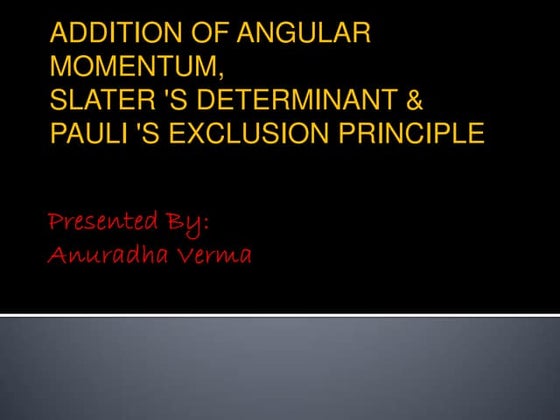 ADDITION OF ANGULAR MOMENTUM,
SLATER 'S DETERMINANT &
PAULI 'S EXCLUSION PRINCIPLE

Presented By:
Anuradha Verma